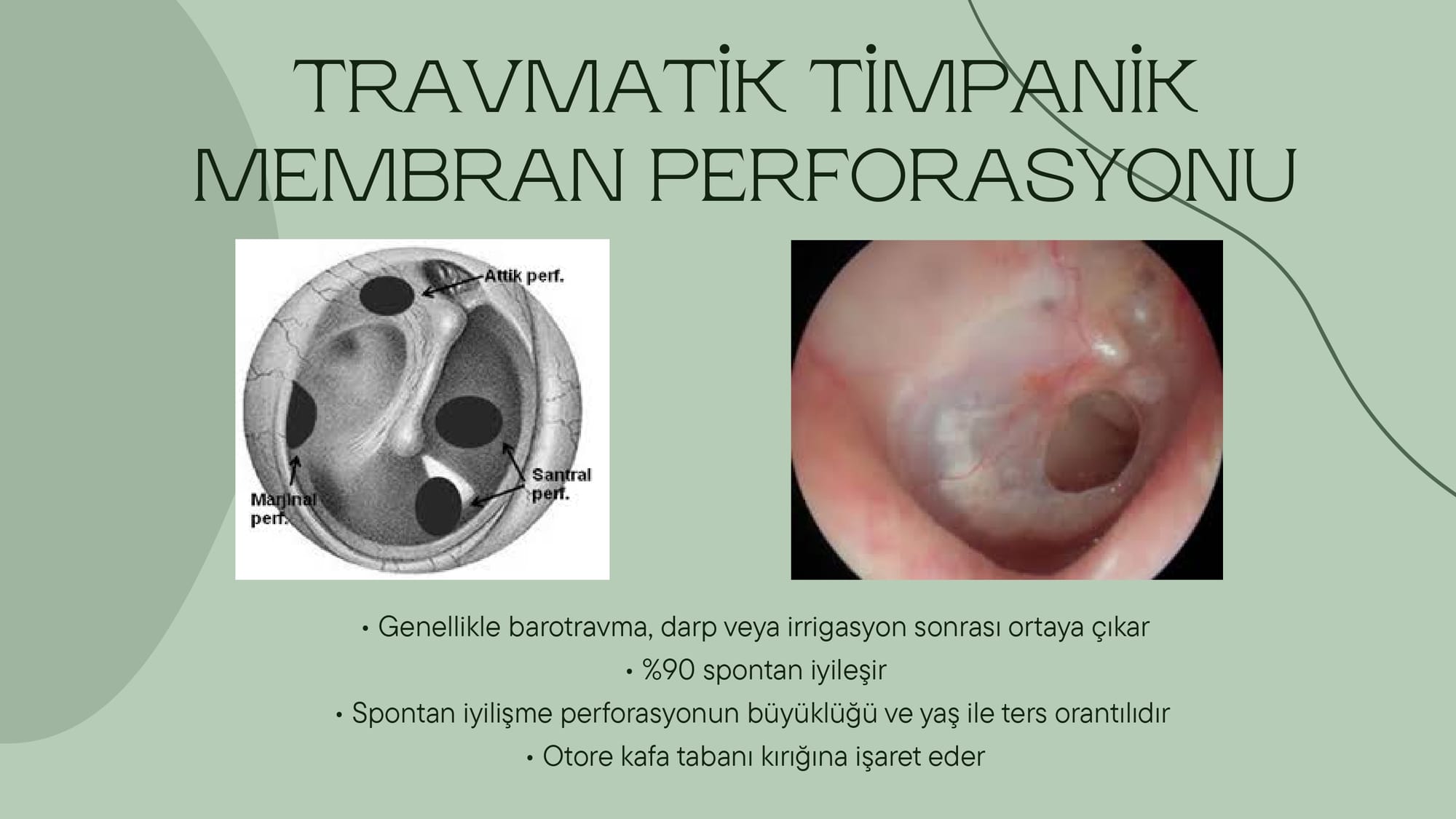 TRAVMATİK TİMPANİK MEMBRAN PERFORASYONU

Attik perf.

Marjinal perf.

Santral perf.

• Genellikle barotravma, darp veya irrigasyon sonrası ortaya çıkar
• %90 spontan iyileşir
• Spontan iyilişme perforasyonun büyüklüğü ve yaş ile ters orantılıdır
• Otore kafa tabanı kırığına işaret eder